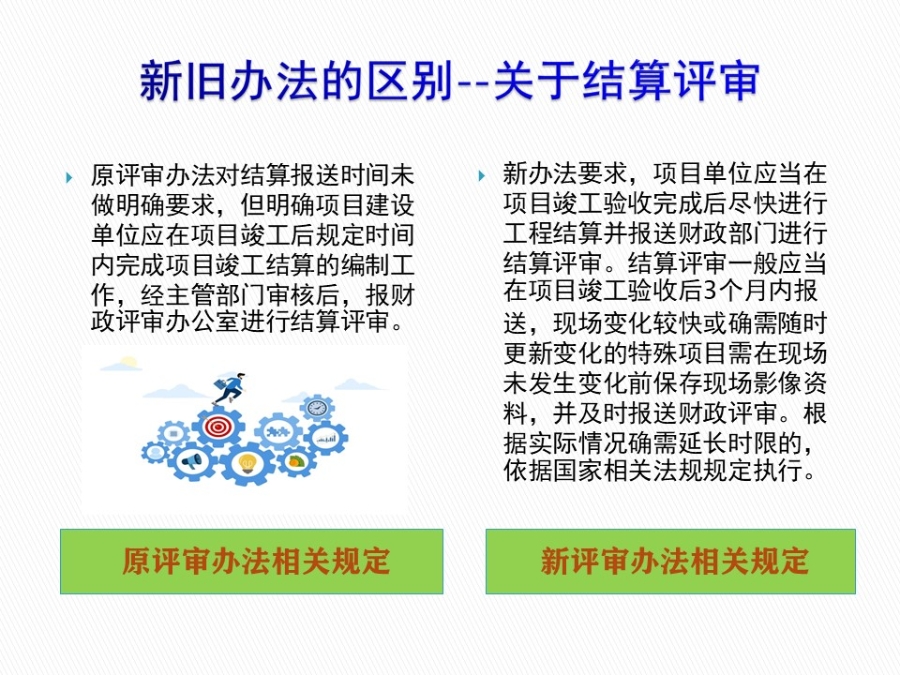 新旧办法的区别--关于结算评审

原评审办法对结算报送时间未做明确要求，但明确项目建设单位应在项目竣工后规定时间内完成项目竣工结算的编制工作，经主管部门审核后，报财政评审办公室进行结算评审。

原评审办法相关规定

新办法要求，项目单位应当在项目竣工验收完成后尽快进行工程结算并报送财政部门进行结算评审。结算评审一般应当在项目竣工验收后3个月内报送，现场变化较快或确需随时更新变化的特殊项目需在现场未发生变化前保存现场影像资料，并及时报送财政评审。根据实际情况确需延长时限的，依据国家相关法规规定执行。

新评审办法相关规定